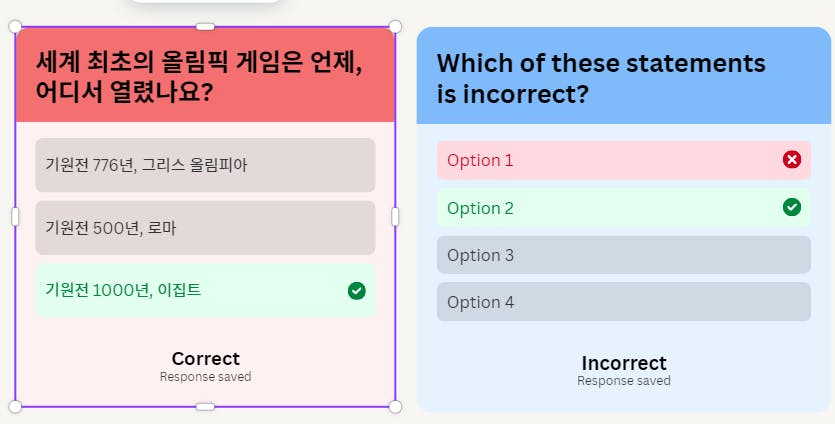 세계 최초의 올림픽 게임은 언제, 어디서 열렸나요?

기원전 776년, 그리스 올림피아

기원전 500년, 로마

기원전 1000년, 이집트

Correct
Response saved

Which of these statements is incorrect?

Option 1

Option 2

Option 3

Option 4

Incorrect
Response saved